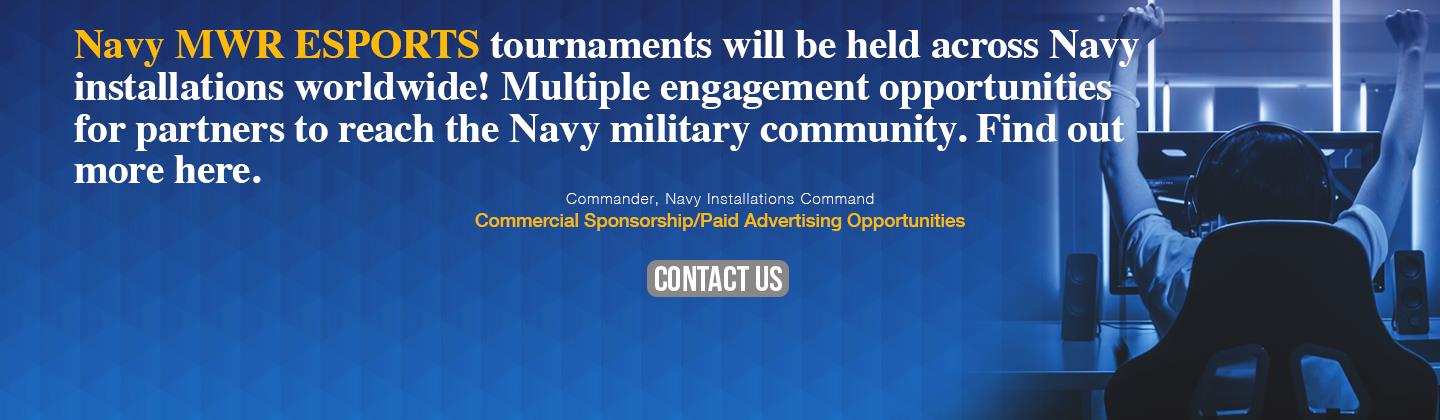 Navy MWR ESPORTS tournaments will be held across Navy installations worldwide! Multiple engagement opportunities for partners to reach the Navy military community. Find out more here.

Commander, Navy Installations Command
Commercial Sponsorship/Paid Advertising Opportunities

CONTACT US